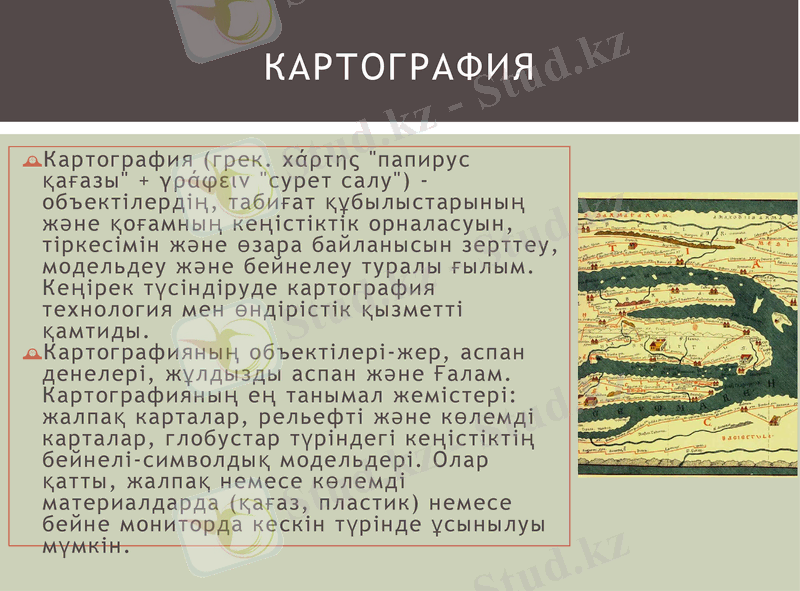 КАРТОГРАФИЯ

Картография (грек. χάρτης "папирус қағазы" + γράφειν "сурет салу") - объектілердің, табиғат құбылыстарының және қоғамның кеңістіктік орналасуын, тіркесімін және өзара байланысын зерттеу, модельдеу және бейнелеу туралы ғылым. Кеңірек түсіндіруде картография технология мен өндірістік қызметті қамтиды.

Картографияның объектілері-жер, аспан денелері, жұлдызды аспан және Ғалам. Картографияның ең танымал жемістері: жалпақ карталар, рельефті және көлемді карталар, глобустар түріндегі кеңістіктің бейнелі-символдық модельдері. Олар қатты, жалпақ немесе көлемді материалдарда (қағаз, пластик) немесе бейне мониторда кескін түрінде ұсынылуы мүмкін.

Stud.kz - Stud.kz